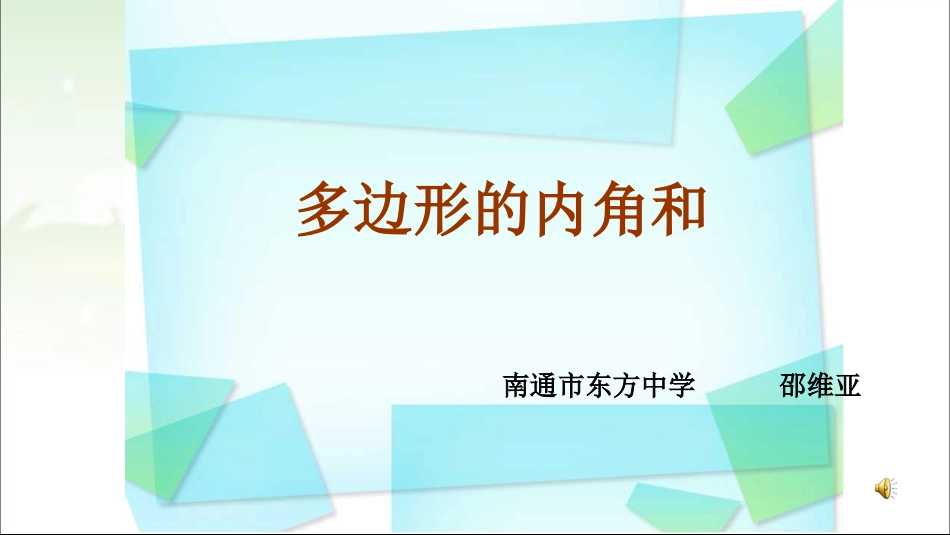 多边形的内角和

南通市东方中学　　邵维亚